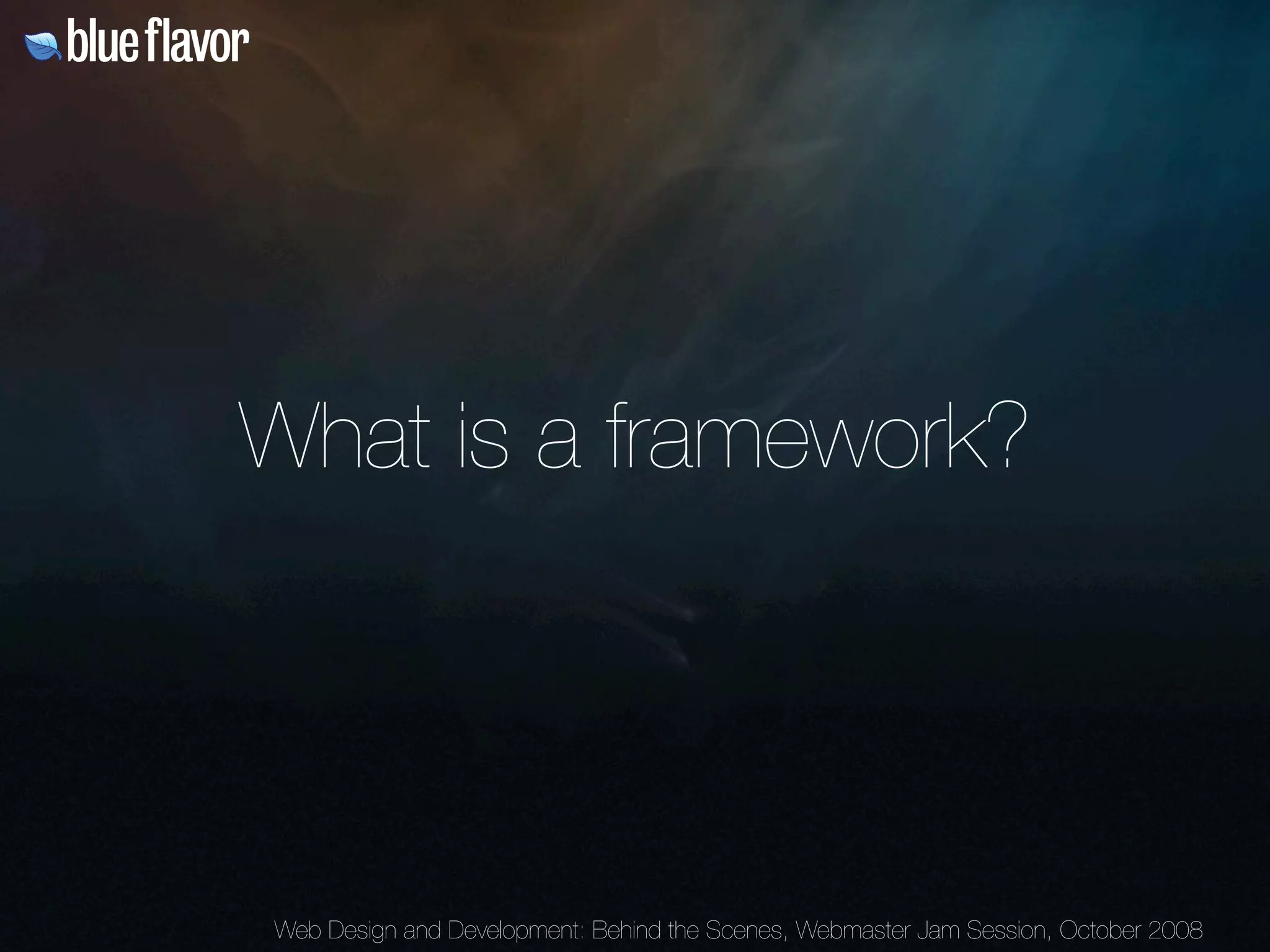 blue flavor

What is a framework?

Web Design and Development: Behind the Scenes, Webmaster Jam Session, October 2008